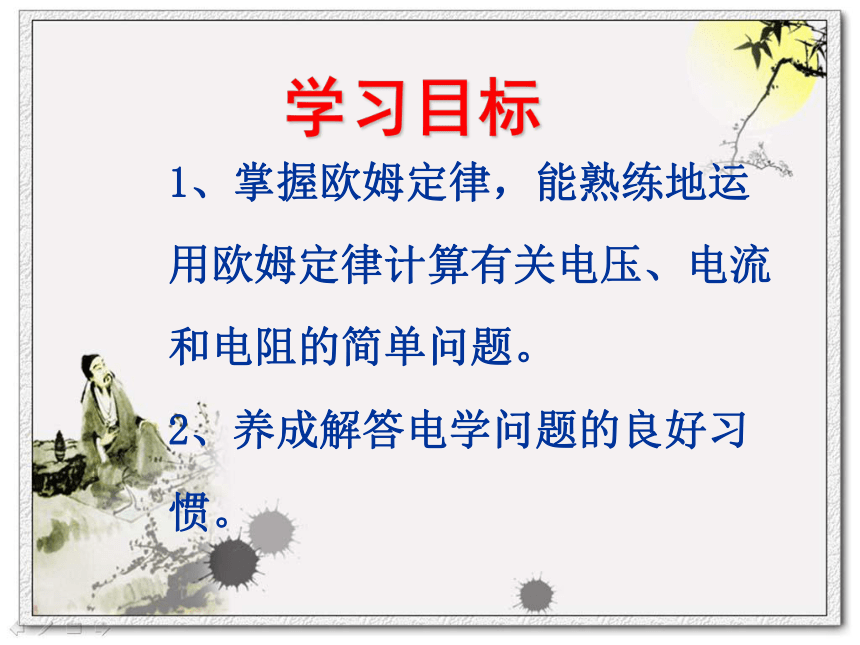 学习目标

1、掌握欧姆定律，能熟练地运用欧姆定律计算有关电压、电流和电阻的简单问题。

2、养成解答电学问题的良好习惯。